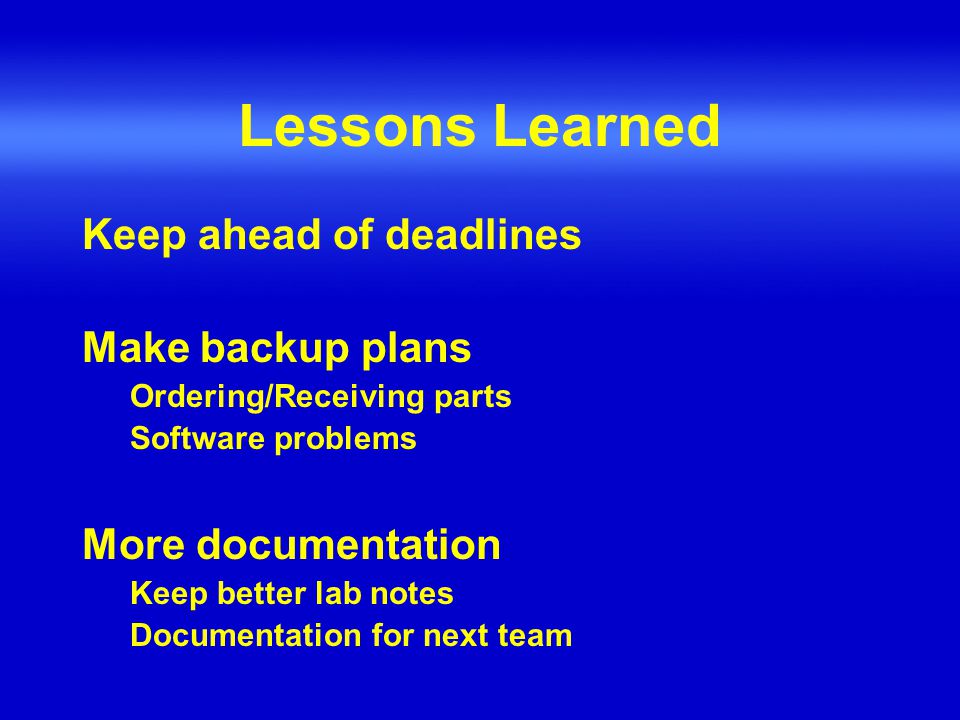 Lessons Learned

Keep ahead of deadlines

Make backup plans

Ordering/Receiving parts

Software problems

More documentation

Keep better lab notes

Documentation for next team